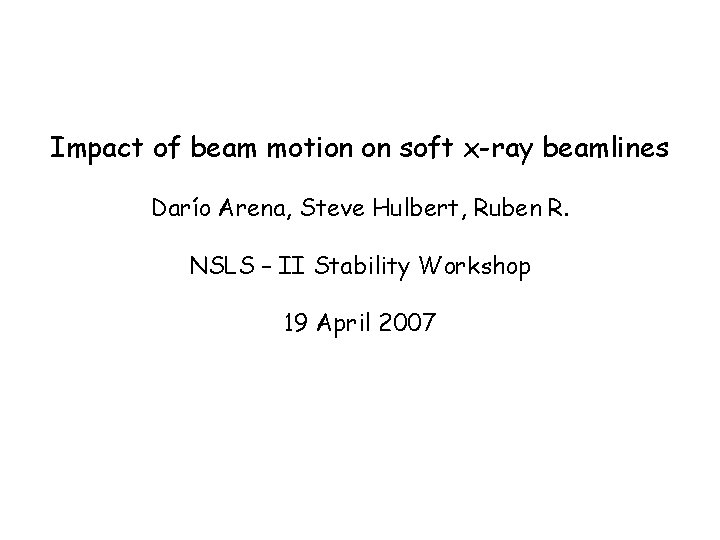 Impact of beam motion on soft x-ray beamlines

Darío Arena, Steve Hulbert, Ruben R.

NSLS – II Stability Workshop

19 April 2007